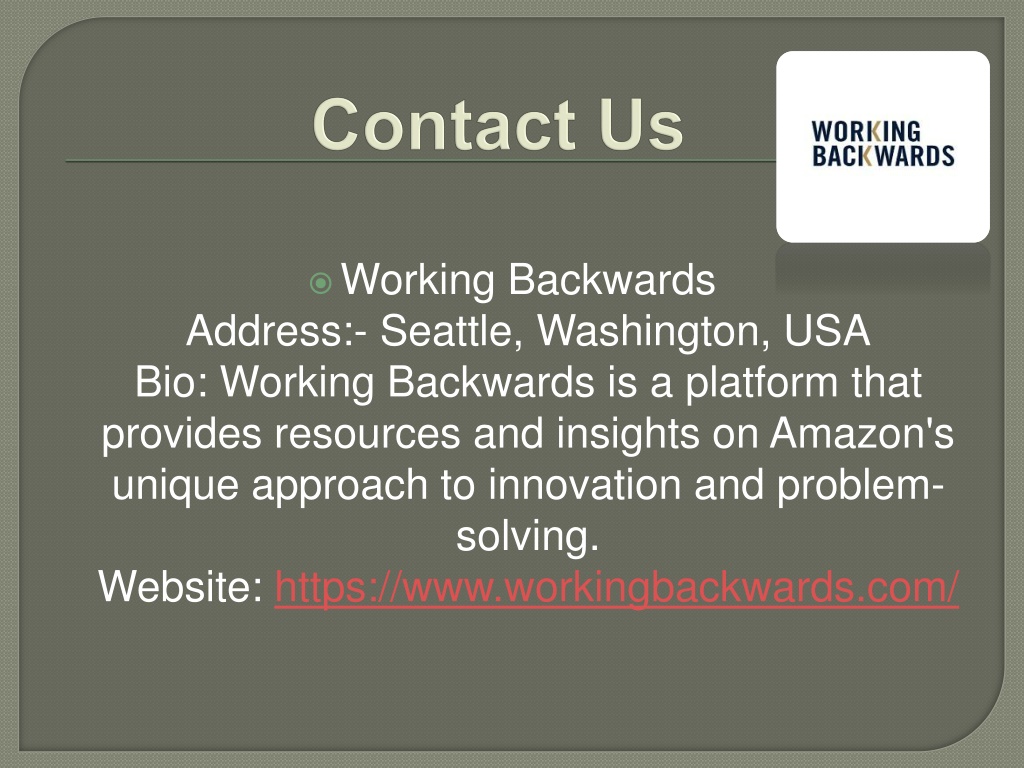 Contact Us

WORKING BACKWARDS

Working Backwards
Address:- Seattle, Washington, USA
Bio: Working Backwards is a platform that provides resources and insights on Amazon's unique approach to innovation and problem-solving.
Website: https://www.workingbackwards.com/